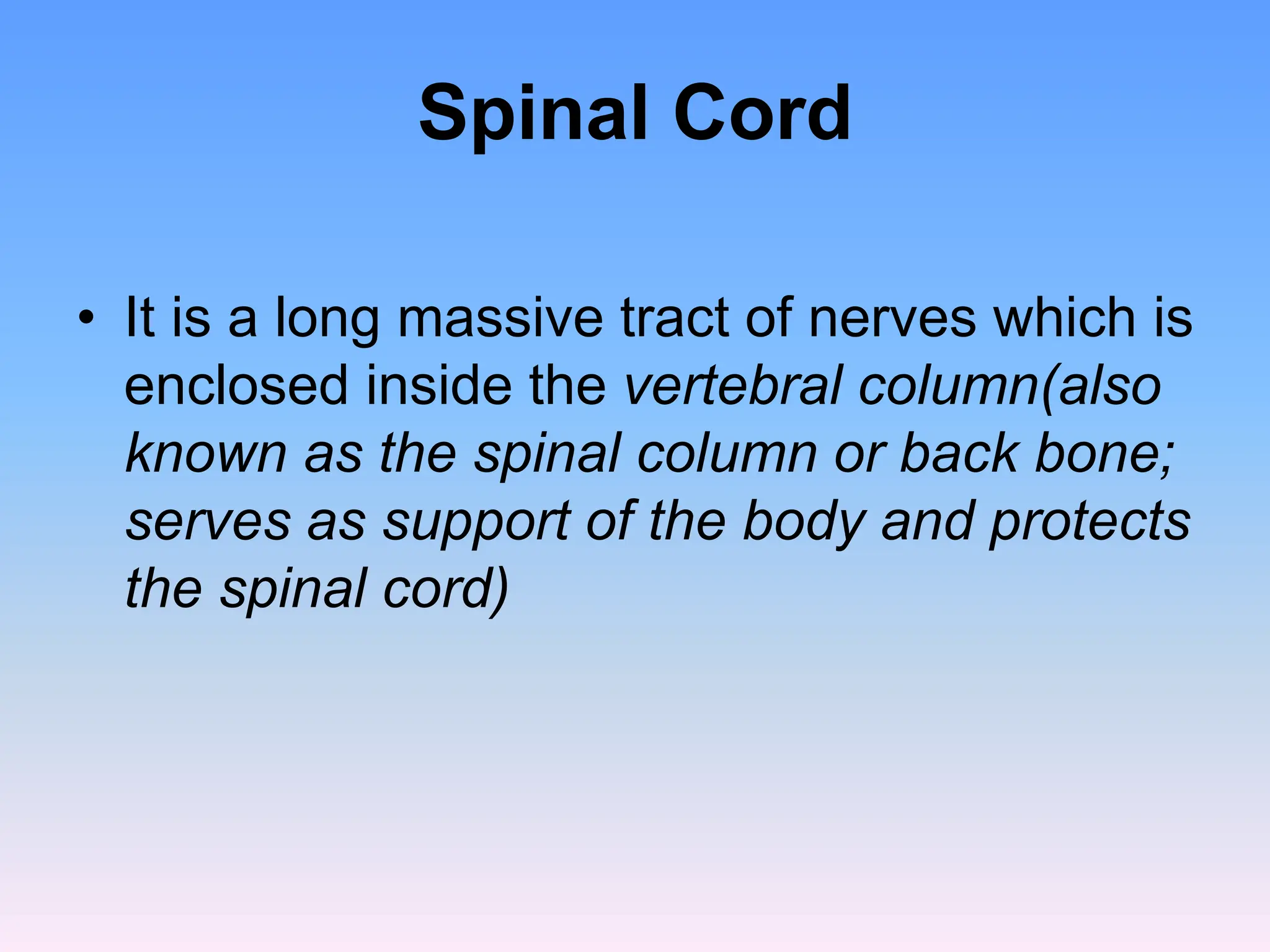 Spinal Cord

• It is a long massive tract of nerves which is enclosed inside the vertebral column(also known as the spinal column or back bone; serves as support of the body and protects the spinal cord)